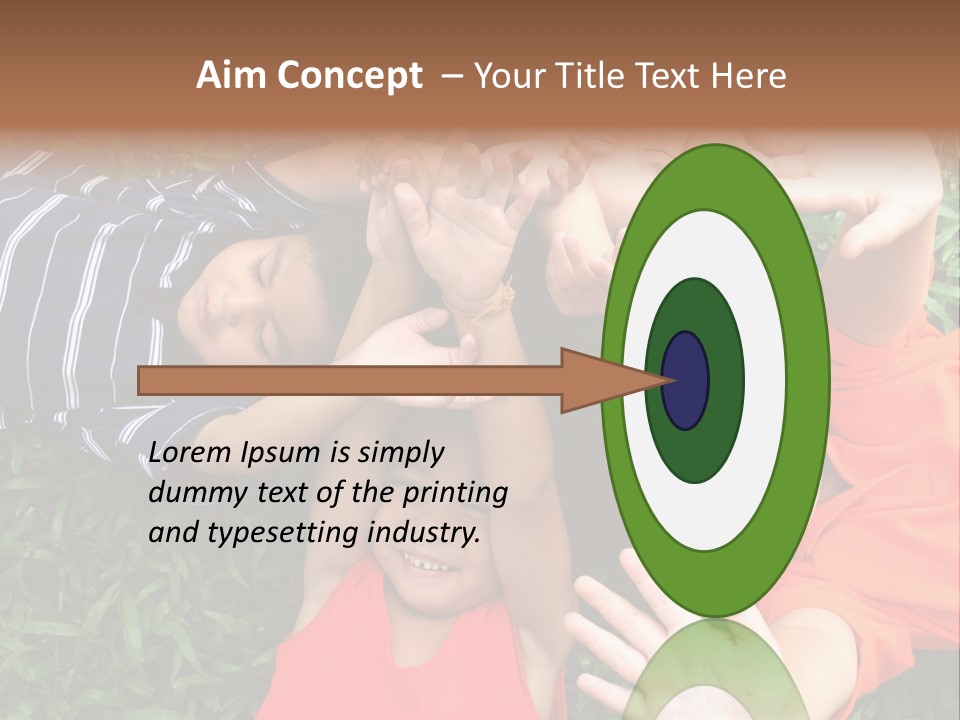 Aim Concept – Your Title Text Here

Lorem Ipsum is simply dummy text of the printing and typesetting industry.